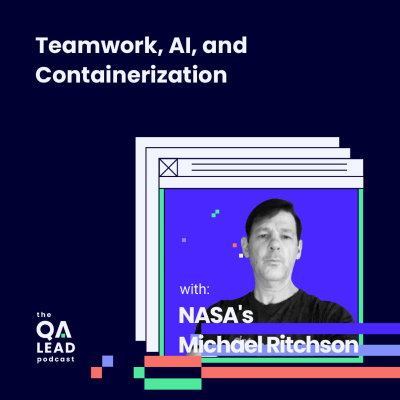 Teamwork, AI, and Containerization

with:

NASA's Michael Ritchson

the QA LEAD podcast